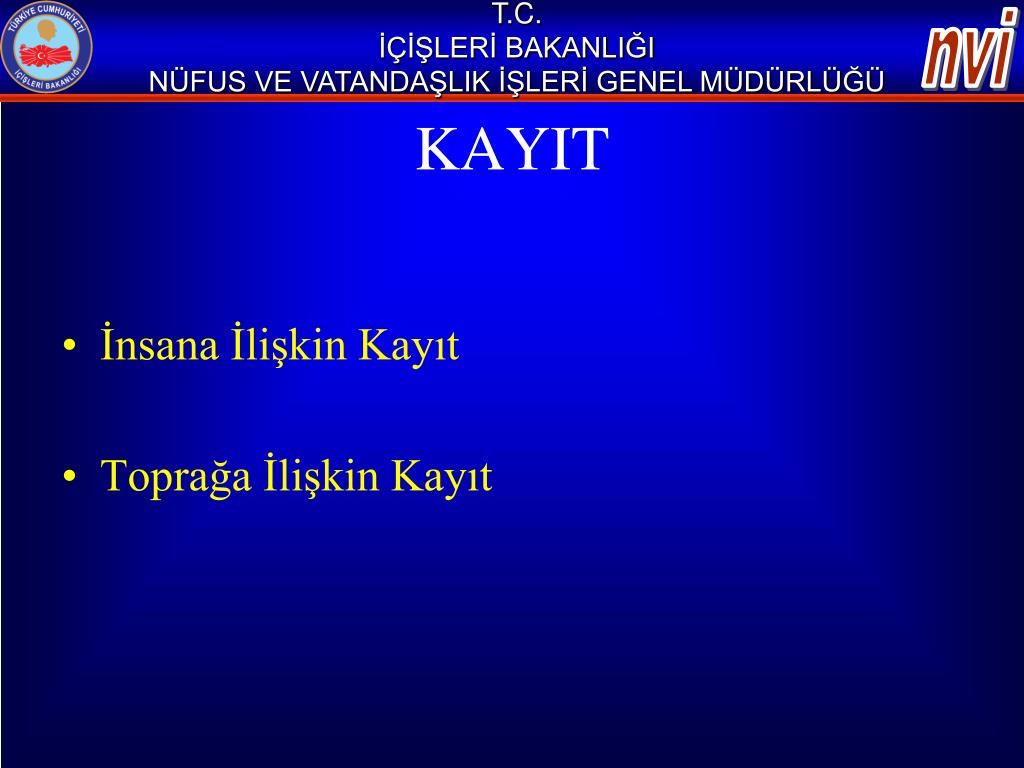 TÜRKİYE CUMHURİYETİ İÇİŞLERİ BAKANLIĞI

T.C.
İÇİŞLERİ BAKANLIĞI
NÜFUS VE VATANDAŞLIK İŞLERİ GENEL MÜDÜRLÜĞÜ

nvi

KAYIT

• İnsana İlişkin Kayıt

• Toprağa İlişkin Kayıt